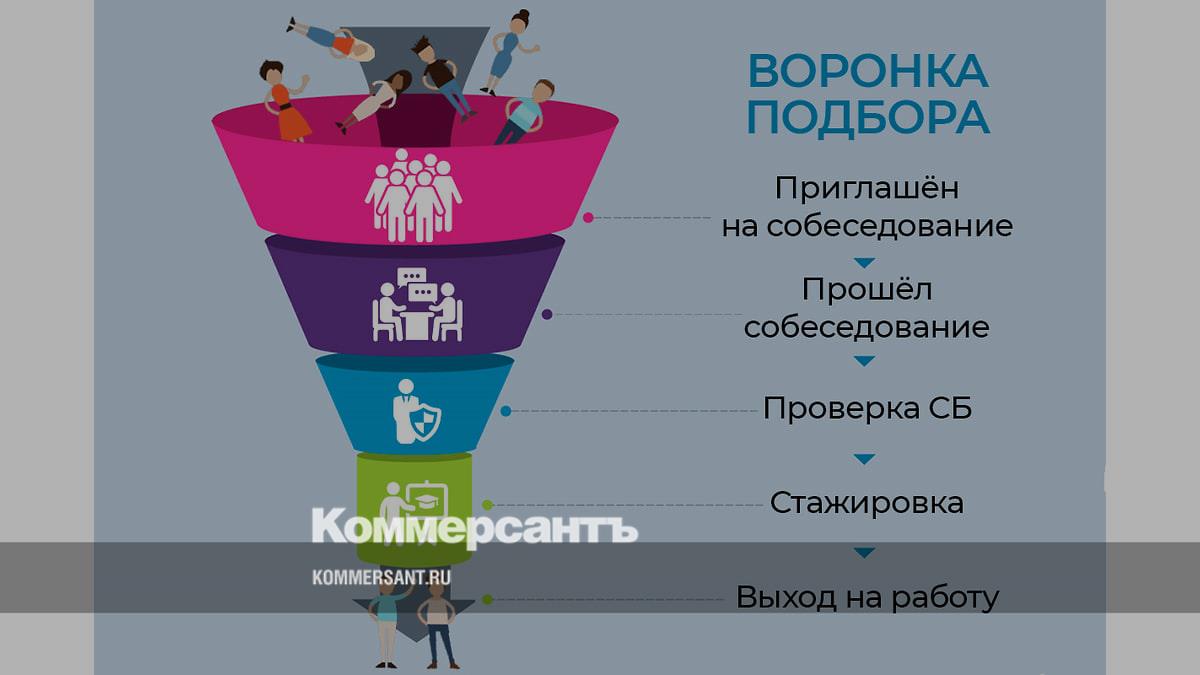 ВОРОНКА ПОДБОРА

Приглашён на собеседование

Прошёл собеседование

Проверка СБ

Стажировка

Выход на работу

Коммерсантъ
KOMMERSANT.RU